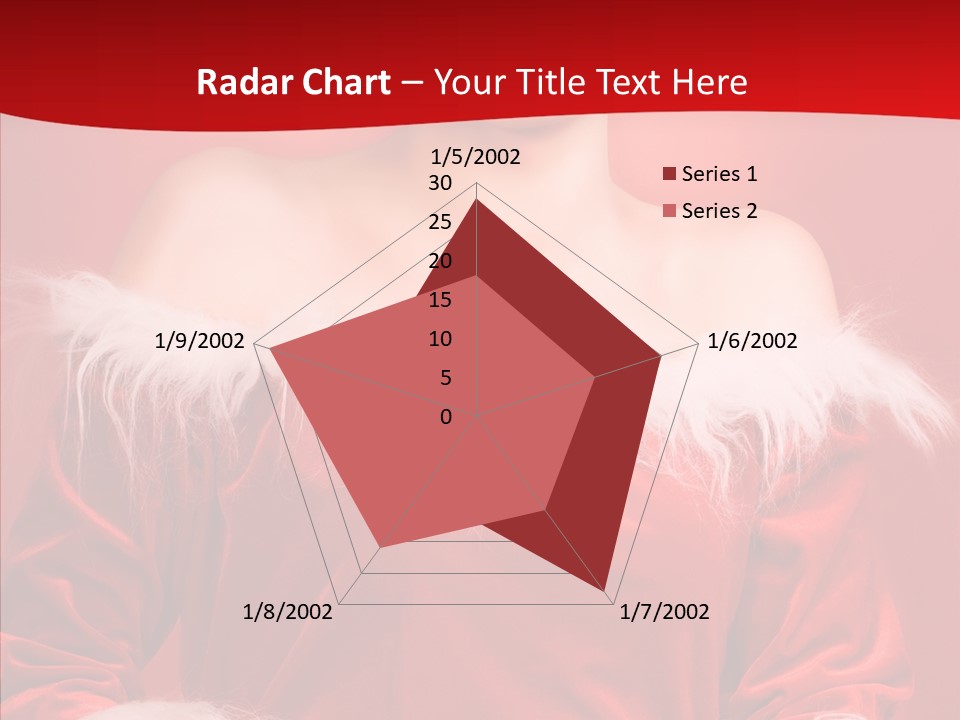 Radar Chart – Your Title Text Here

1/5/2002
30
25
20
15
10
5
0
1/6/2002
1/7/2002
1/8/2002
1/9/2002

Series 1
Series 2